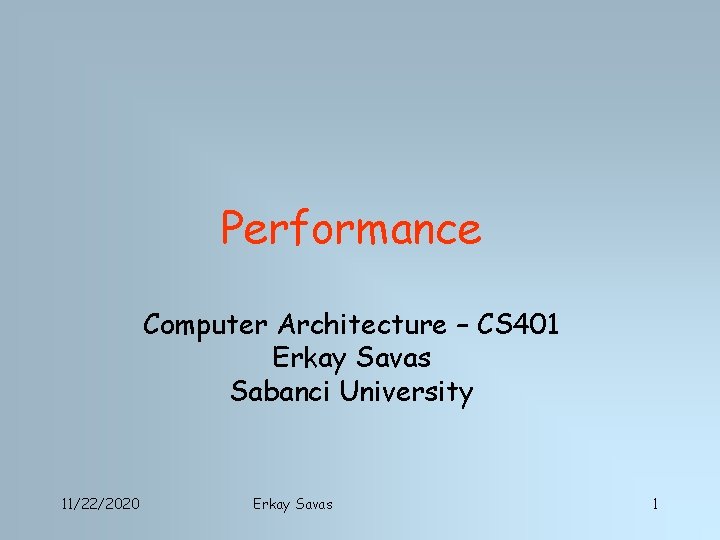 Performance

Computer Architecture – CS401
Erkay Savas
Sabanci University

11/22/2020 Erkay Savas 1